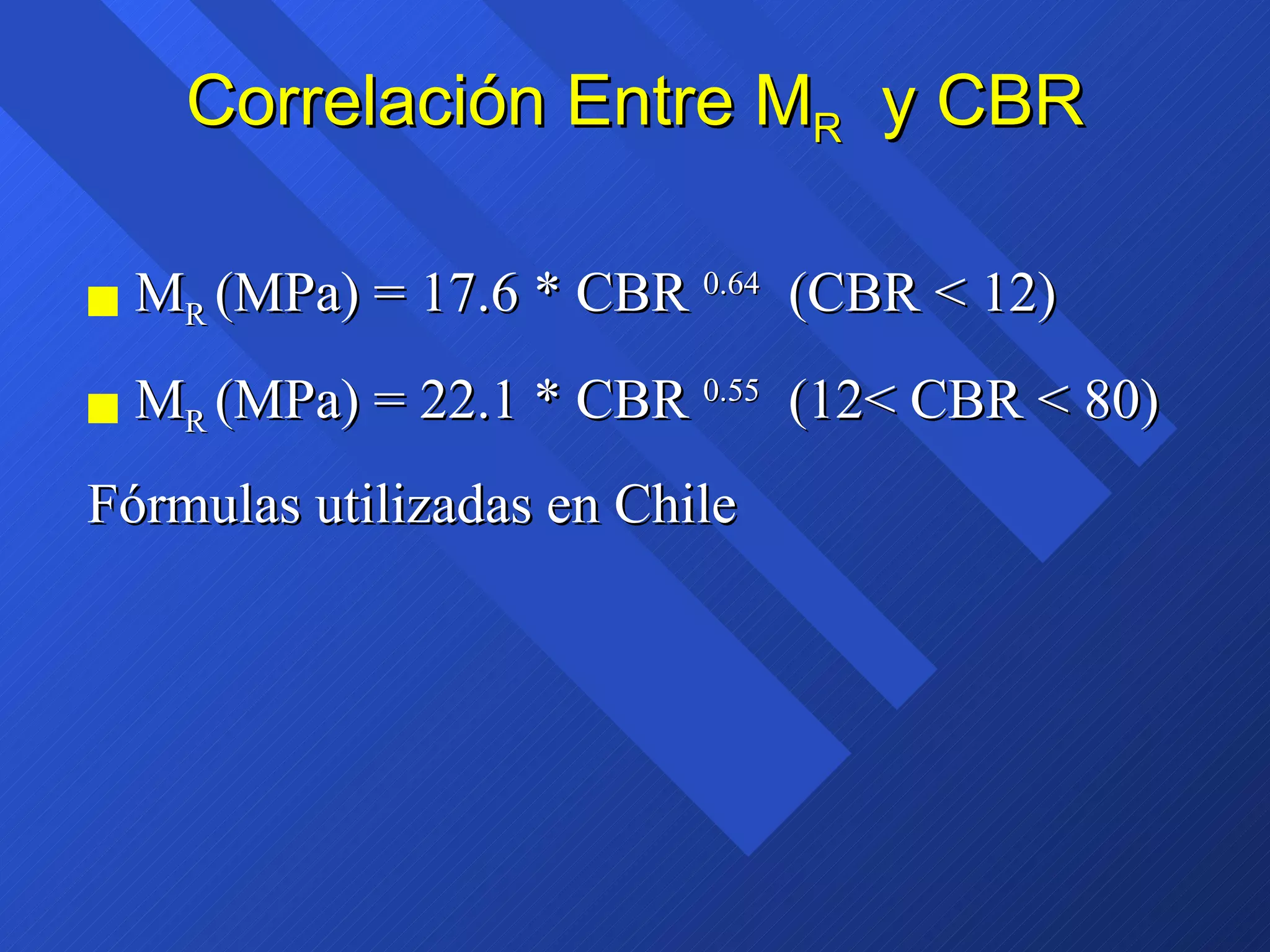 Correlación Entre $M_R$ y CBR

■ $M_R$ (MPa) = 17.6 * CBR $^{0.64}$ (CBR < 12)

■ $M_R$ (MPa) = 22.1 * CBR $^{0.55}$ (12< CBR < 80)

Fórmulas utilizadas en Chile